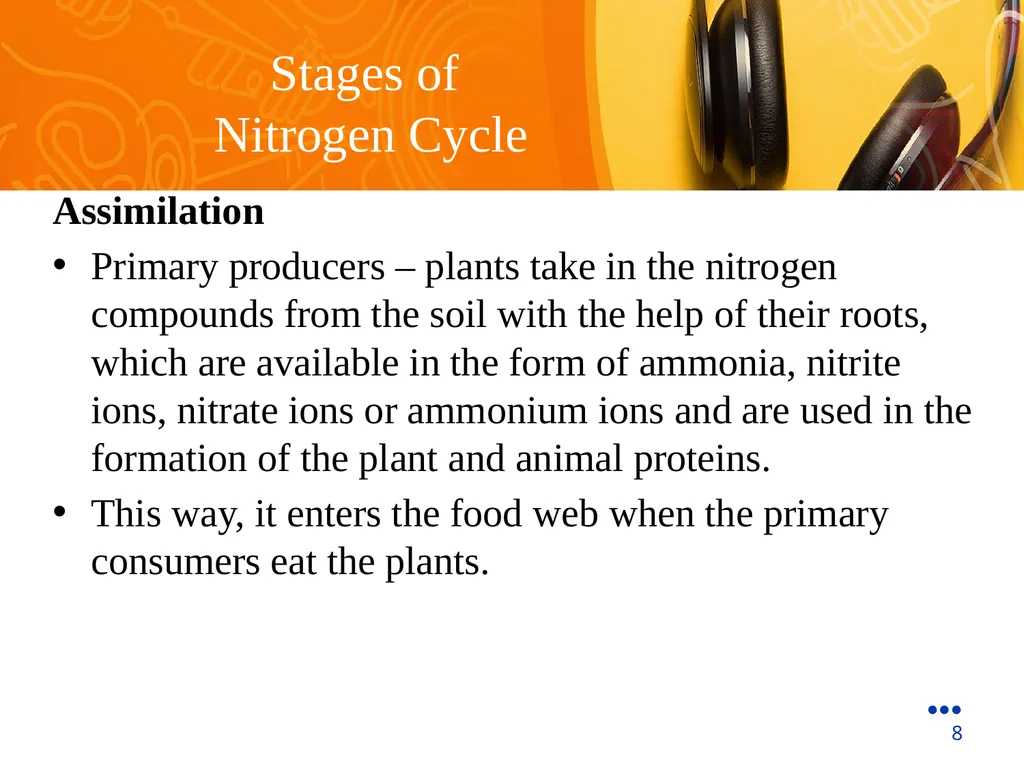 Stages of
Nitrogen Cycle

Assimilation

• Primary producers – plants take in the nitrogen compounds from the soil with the help of their roots, which are available in the form of ammonia, nitrite ions, nitrate ions or ammonium ions and are used in the formation of the plant and animal proteins.

• This way, it enters the food web when the primary consumers eat the plants.

8